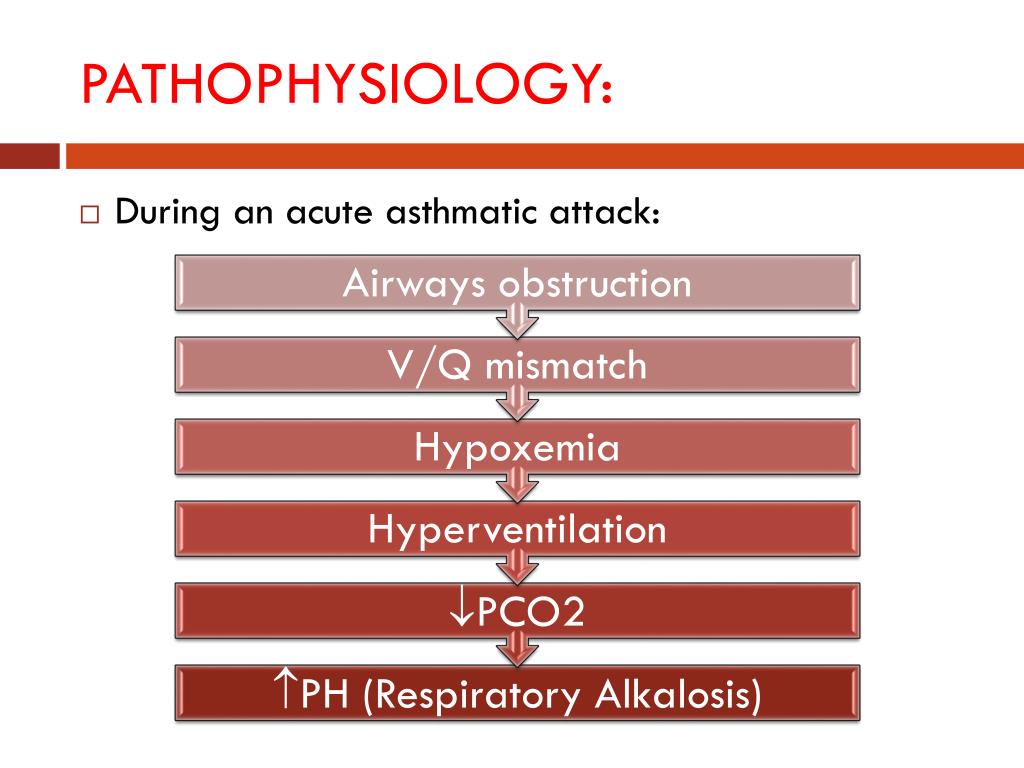 PATHOPHYSIOLOGY:

□ During an acute asthmatic attack:

Airways obstruction

V/Q mismatch

Hypoxemia

Hyperventilation

↓PCO2

↑PH (Respiratory Alkalosis)